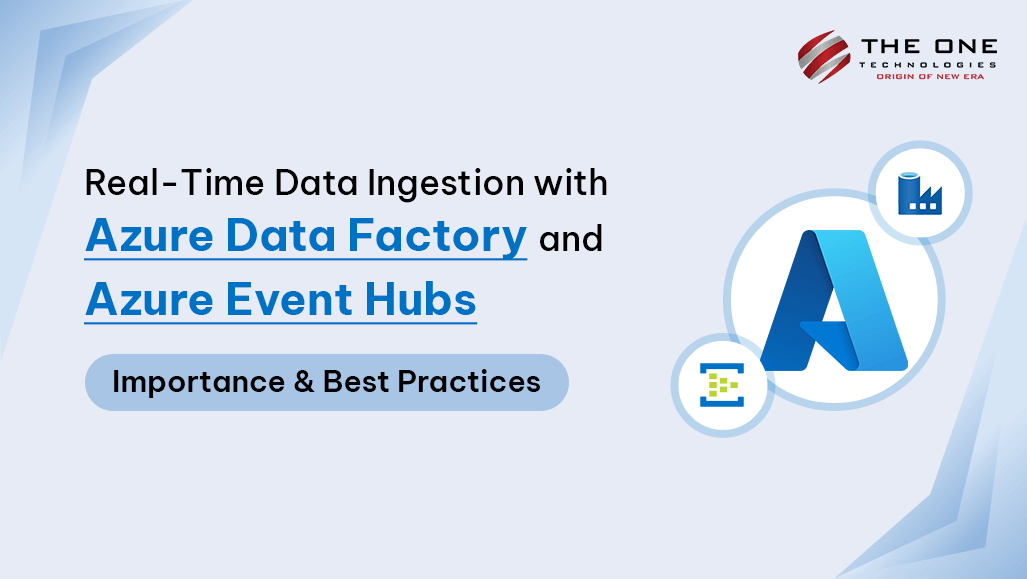 THE ONE
TECHNOLOGIES
ORIGIN OF NEW ERA

Real-Time Data Ingestion with
Azure Data Factory and
Azure Event Hubs

Importance & Best Practices